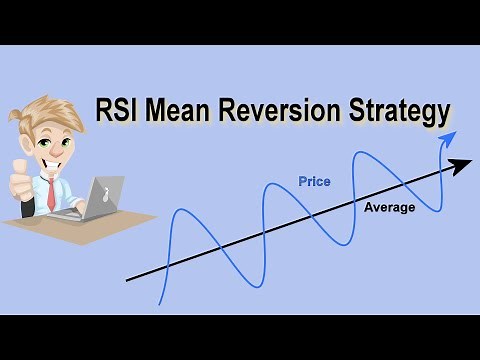 RSI Mean Reversion Strategy

Price

Average